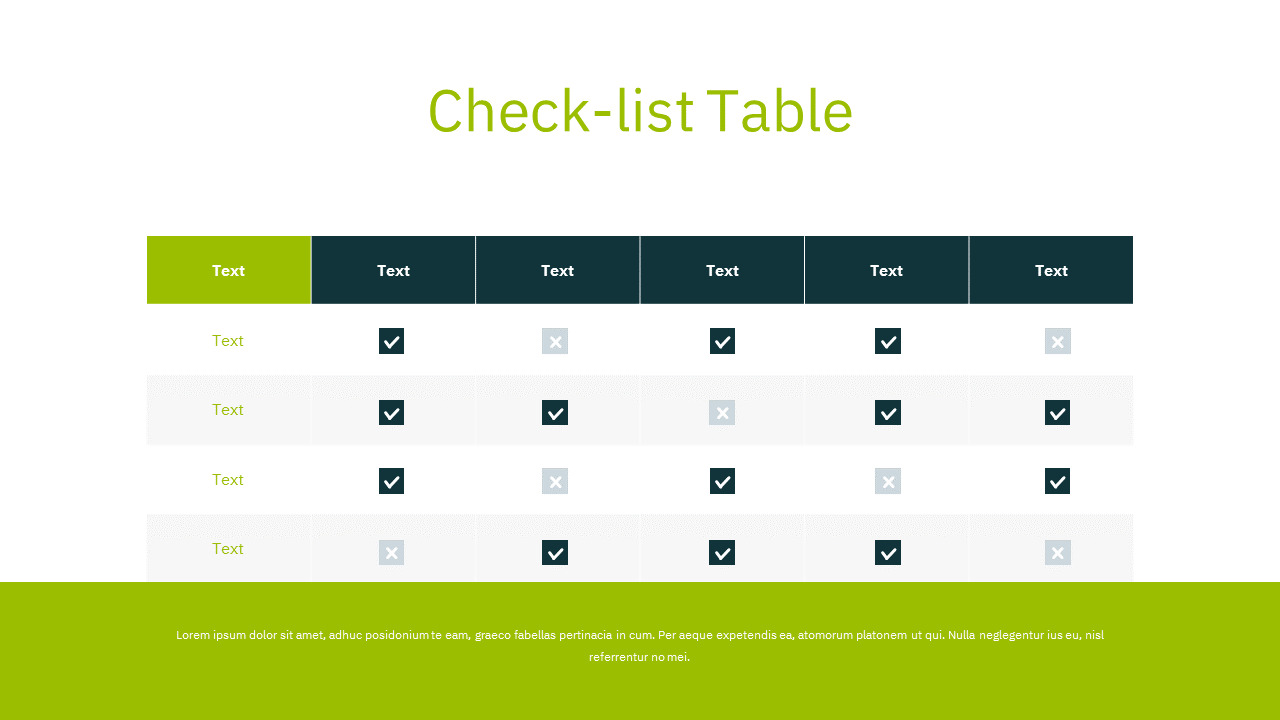 Check-list Table

| Text | Text | Text | Text | Text | Text |
|---|---|---|---|---|---|
| Text | ✓ | ✗ | ✓ | ✓ | ✗ |
| Text | ✓ | ✓ | ✗ | ✓ | ✓ |
| Text | ✓ | ✗ | ✓ | ✗ | ✓ |
| Text | ✗ | ✓ | ✓ | ✓ | ✗ |

Lorem ipsum dolor sit amet, adhuc posidonium te eam, graeco fabellas pertinacia in cum. Per aeque expetendis ea, atomorum platonem ut qui. Nulla neglegentur ius eu, nisl referrentur no mei.